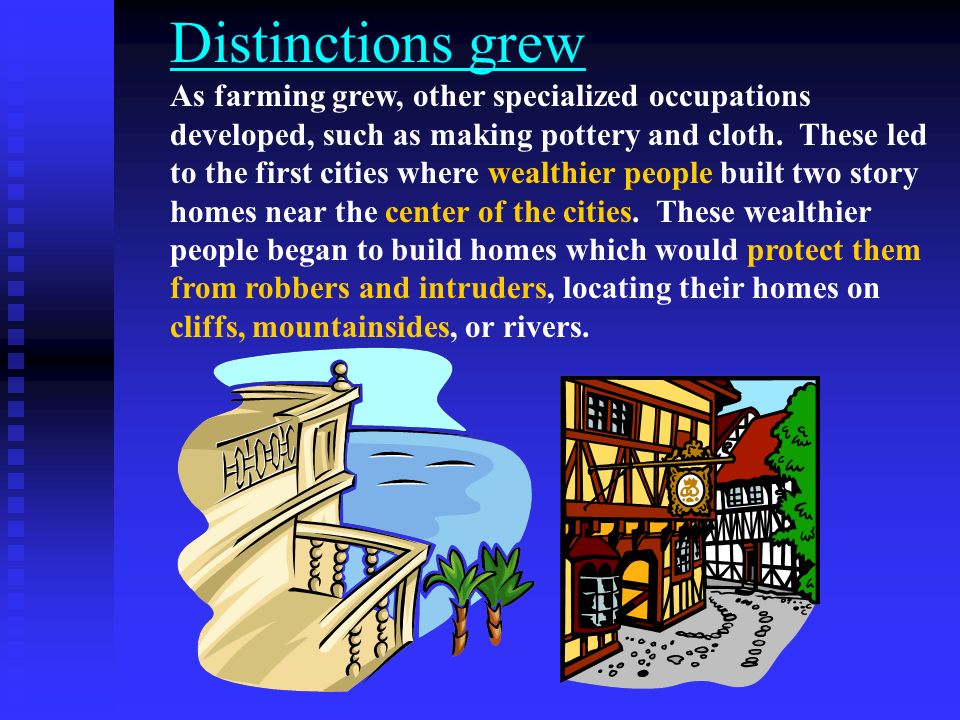 Distinctions grew

As farming grew, other specialized occupations developed, such as making pottery and cloth. These led to the first cities where wealthier people built two story homes near the center of the cities. These wealthier people began to build homes which would protect them from robbers and intruders, locating their homes on cliffs, mountainsides, or rivers.